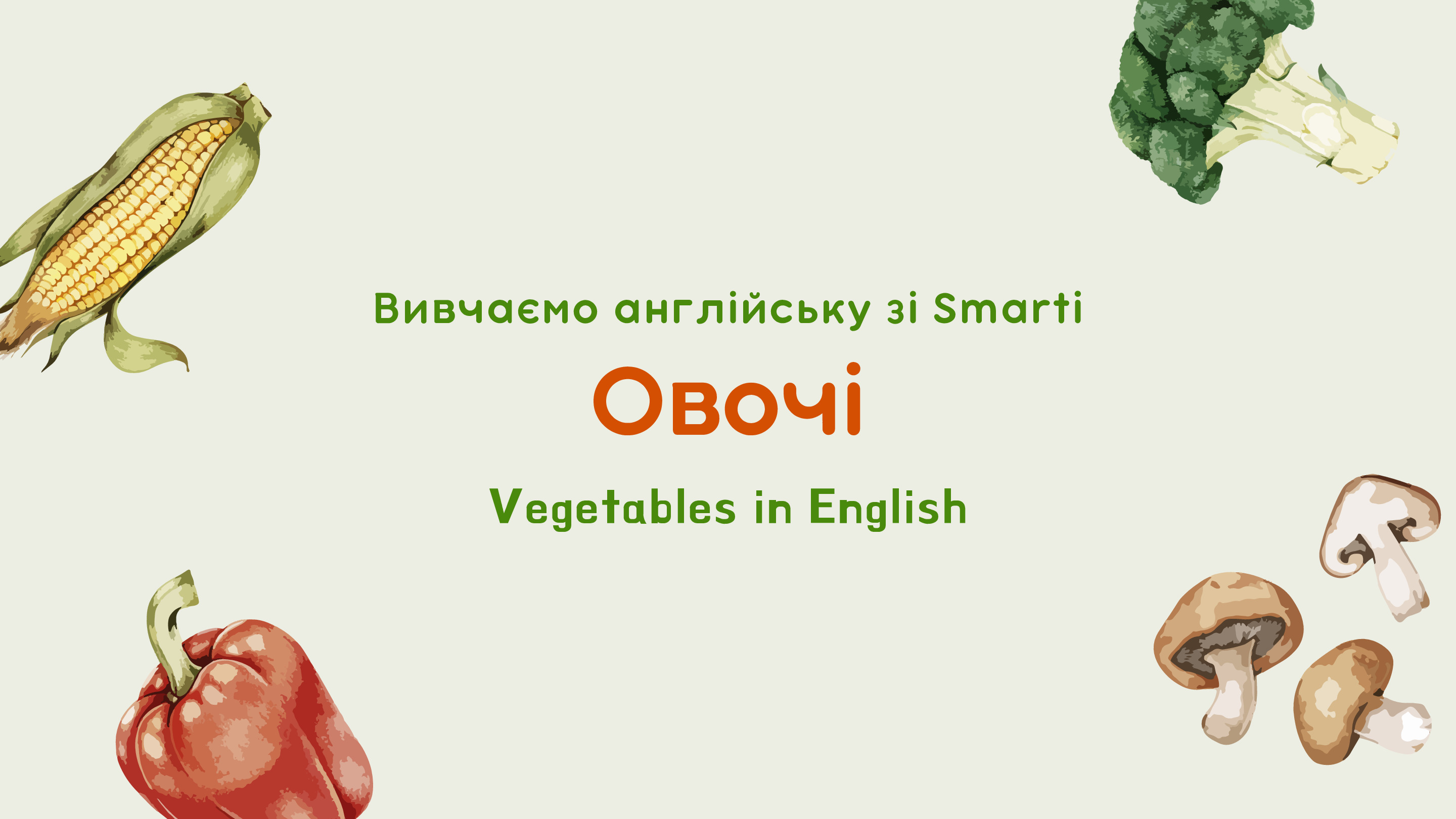 Вивчаємо англійську зі Smarti

Овочі

Vegetables in English